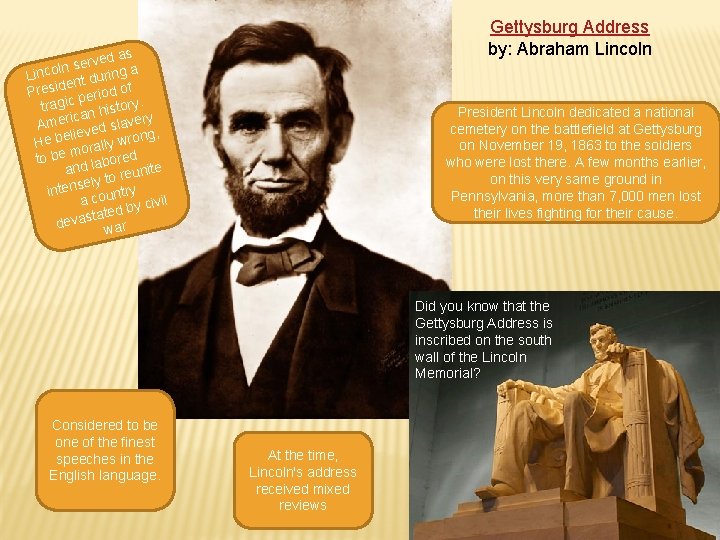 Gettysburg Address
by: Abraham Lincoln

Lincoln served as President during a tragic period of American history. He believed slavery to be morally wrong, and labored intensely to reunite a country devastated by civil war

President Lincoln dedicated a national cemetery on the battlefield at Gettysburg on November 19, 1863 to the soldiers who were lost there. A few months earlier, on this very same ground in Pennsylvania, more than 7,000 men lost their lives fighting for their cause.

Did you know that the Gettysburg Address is inscribed on the south wall of the Lincoln Memorial?

Considered to be one of the finest speeches in the English language.

At the time, Lincoln's address received mixed reviews